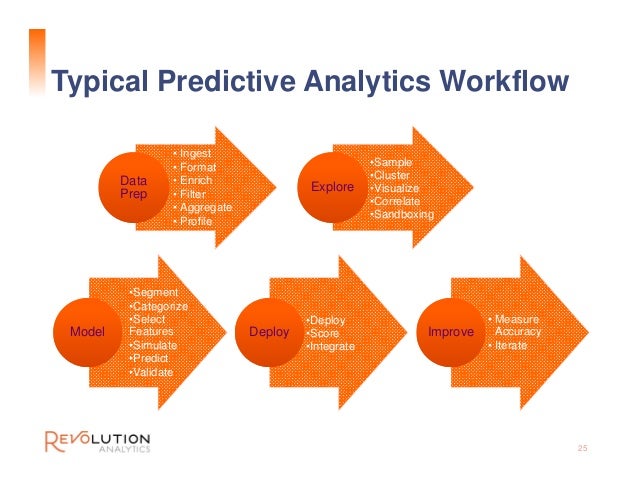 Typical Predictive Analytics Workflow

Data Prep

• Ingest
• Format
• Enrich
• Filter
• Aggregate
• Profile

Explore

•Sample
•Cluster
•Visualize
•Correlate
•Sandboxing

Model

•Segment
•Categorize
•Select Features
•Simulate
•Predict
•Validate

Deploy

•Deploy
•Score
•Integrate

Improve

• Measure Accuracy
• Iterate

REVOLUTION ANALYTICS

25